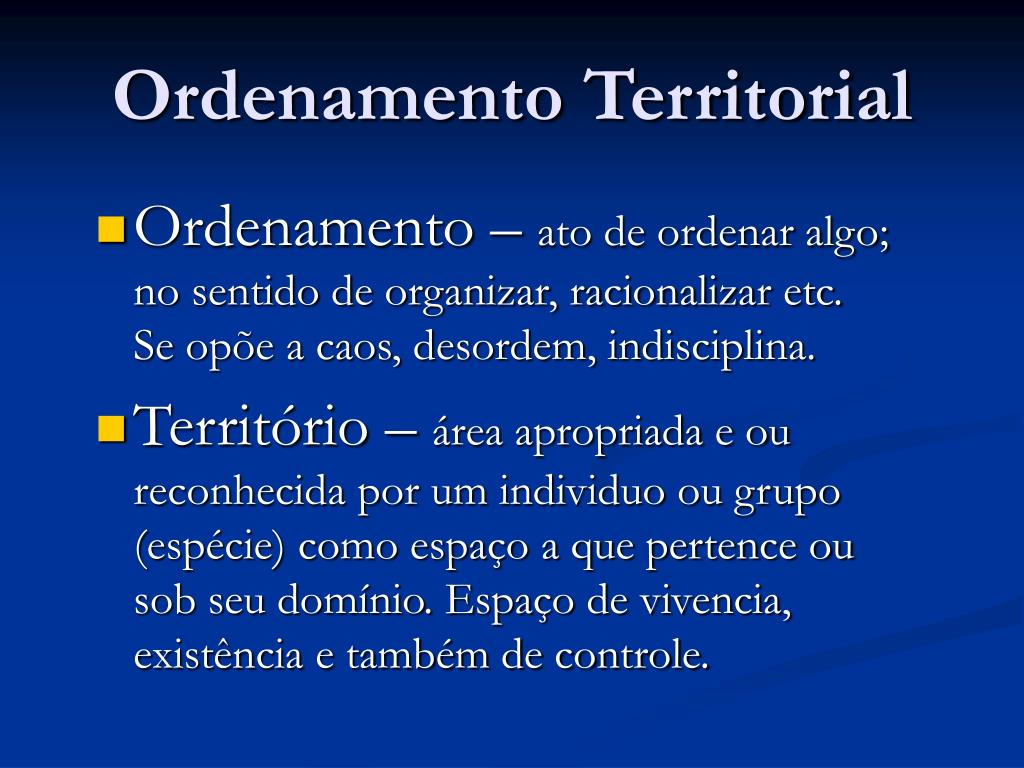 Ordenamento Territorial

Ordenamento – ato de ordenar algo; no sentido de organizar, racionalizar etc. Se opõe a caos, desordem, indisciplina.

Território – área apropriada e ou reconhecida por um individuo ou grupo (espécie) como espaço a que pertence ou sob seu domínio. Espaço de vivencia, existência e também de controle.